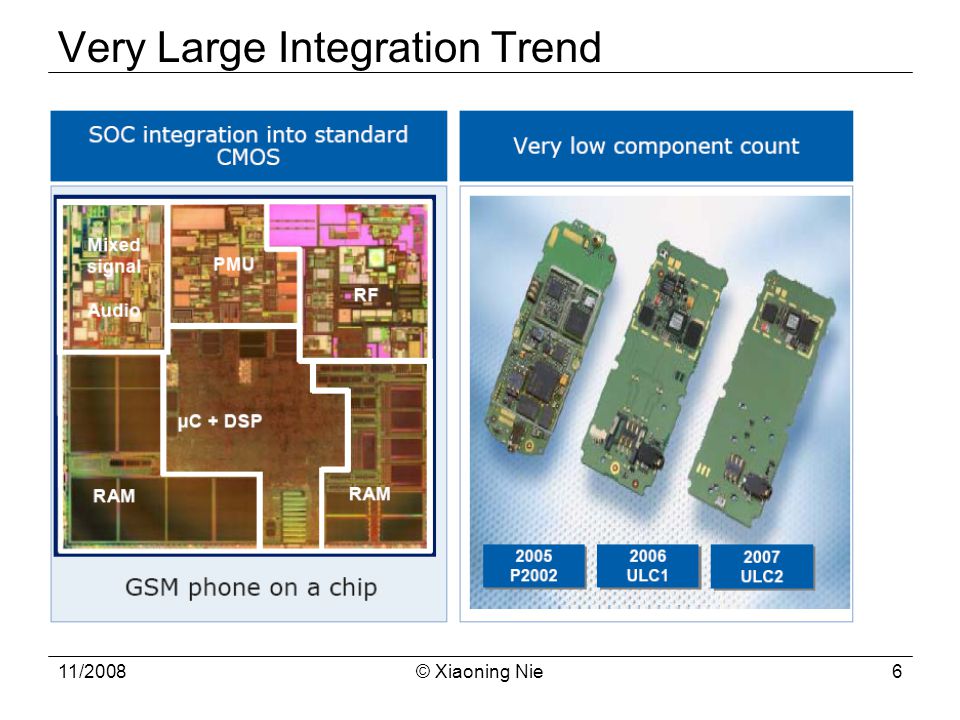 Very Large Integration Trend

SOC integration into standard CMOS

Mixed signal

Audio

PMU

RF

μC + DSP

RAM

RAM

GSM phone on a chip

Very low component count

2005
P2002

2006
ULC1

2007
ULC2

11/2008

© Xiaoning Nie

6